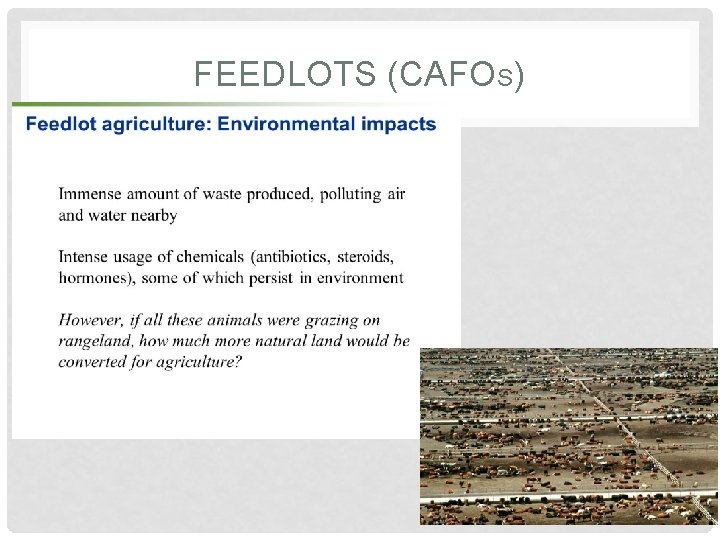 FEEDLOTS (CAFOs)

Feedlot agriculture: Environmental impacts

Immense amount of waste produced, polluting air and water nearby

Intense usage of chemicals (antibiotics, steroids, hormones), some of which persist in environment

However, if all these animals were grazing on rangeland, how much more natural land would be converted for agriculture?